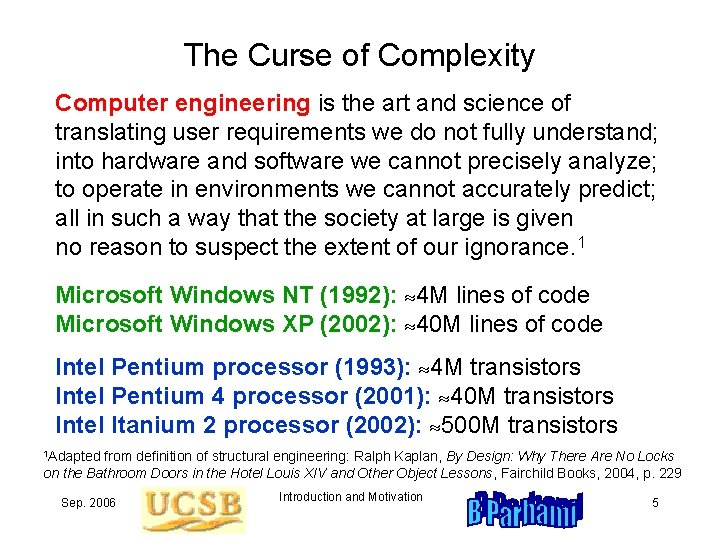 The Curse of Complexity

Computer engineering is the art and science of translating user requirements we do not fully understand; into hardware and software we cannot precisely analyze; to operate in environments we cannot accurately predict; all in such a way that the society at large is given no reason to suspect the extent of our ignorance.$^1$

Microsoft Windows NT (1992): $\approx$4M lines of code
Microsoft Windows XP (2002): $\approx$40M lines of code

Intel Pentium processor (1993): $\approx$4M transistors
Intel Pentium 4 processor (2001): $\approx$40M transistors
Intel Itanium 2 processor (2002): $\approx$500M transistors

$^1$Adapted from definition of structural engineering: Ralph Kaplan, By Design: Why There Are No Locks on the Bathroom Doors in the Hotel Louis XIV and Other Object Lessons, Fairchild Books, 2004, p. 229

Sep. 2006 UCSB Introduction and Motivation B Parhami 5